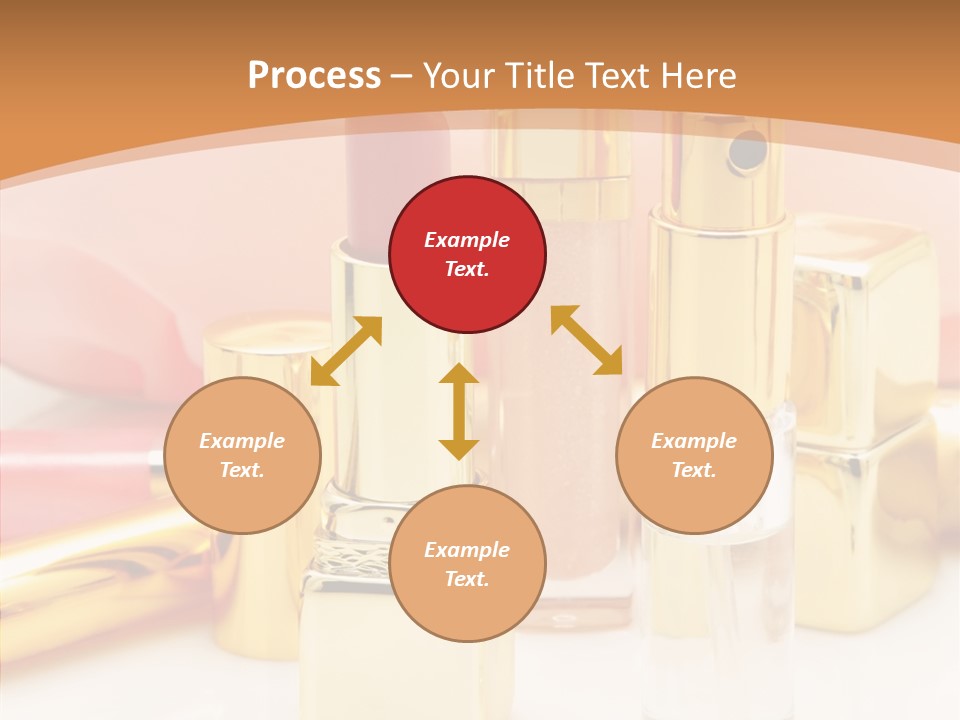 Process – Your Title Text Here

Example Text.

Example Text.

Example Text.

Example Text.